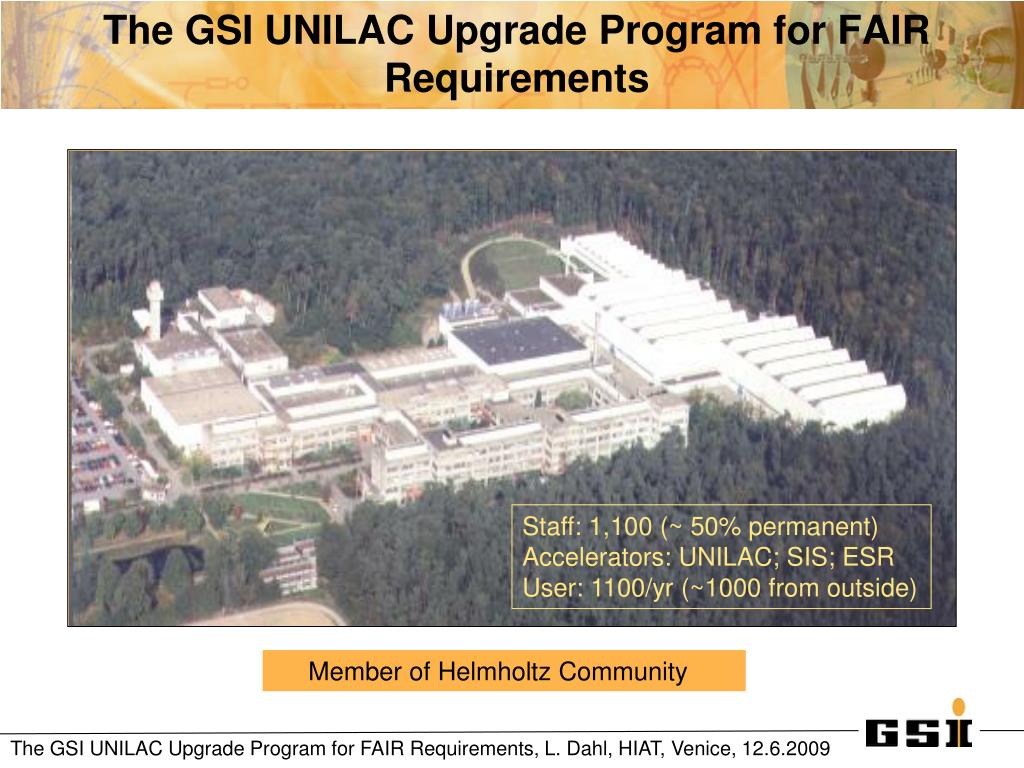 The GSI UNILAC Upgrade Program for FAIR Requirements

Staff: 1,100 (~ 50% permanent)
Accelerators: UNILAC; SIS; ESR
User: 1100/yr (~1000 from outside)

Member of Helmholtz Community

The GSI UNILAC Upgrade Program for FAIR Requirements, L. Dahl, HIAT, Venice, 12.6.2009

GSI